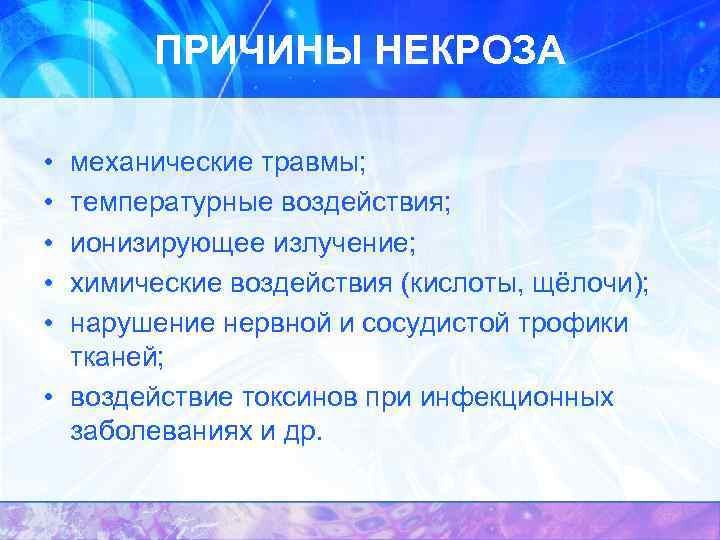 ПРИЧИНЫ НЕКРОЗА

• механические травмы;
• температурные воздействия;
• ионизирующее излучение;
• химические воздействия (кислоты, щёлочи);
• нарушение нервной и сосудистой трофики тканей;
• воздействие токсинов при инфекционных заболеваниях и др.